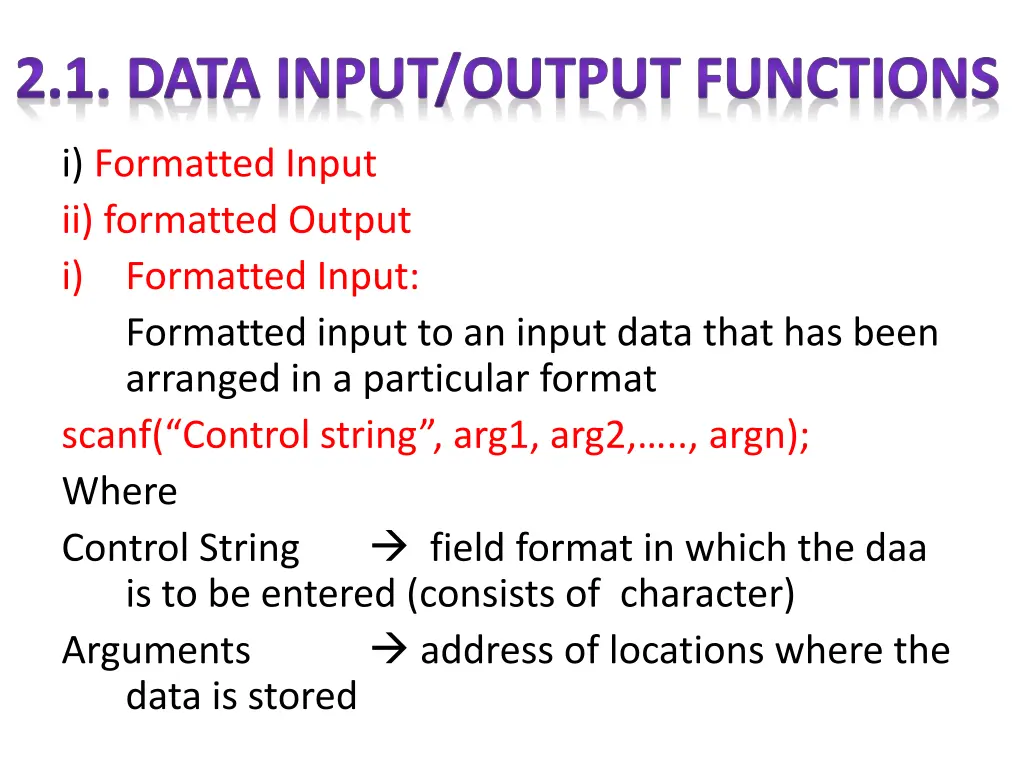 2.1. DATA INPUT/OUTPUT FUNCTIONS

i) Formatted Input
ii) formatted Output
i) Formatted Input:
Formatted input to an input data that has been arranged in a particular format
scanf(“Control string”, arg1, arg2,….., argn);
Where
Control String → field format in which the daa is to be entered (consists of character)
Arguments → address of locations where the data is stored